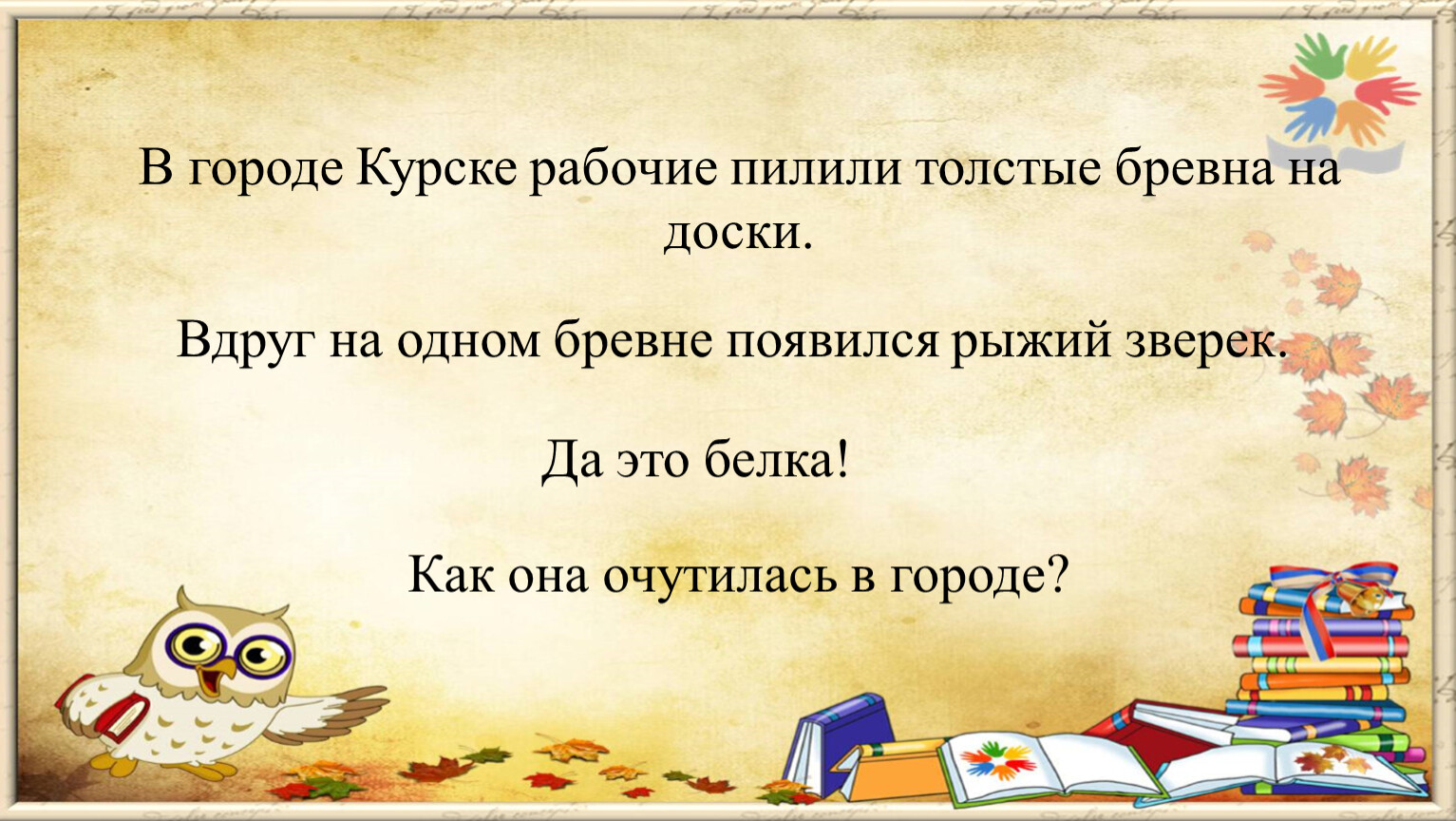 В городе Курске рабочие пилили толстые бревна на доски.

Вдруг на одном бревне появился рыжий зверек.

Да это белка!

Как она очутилась в городе?